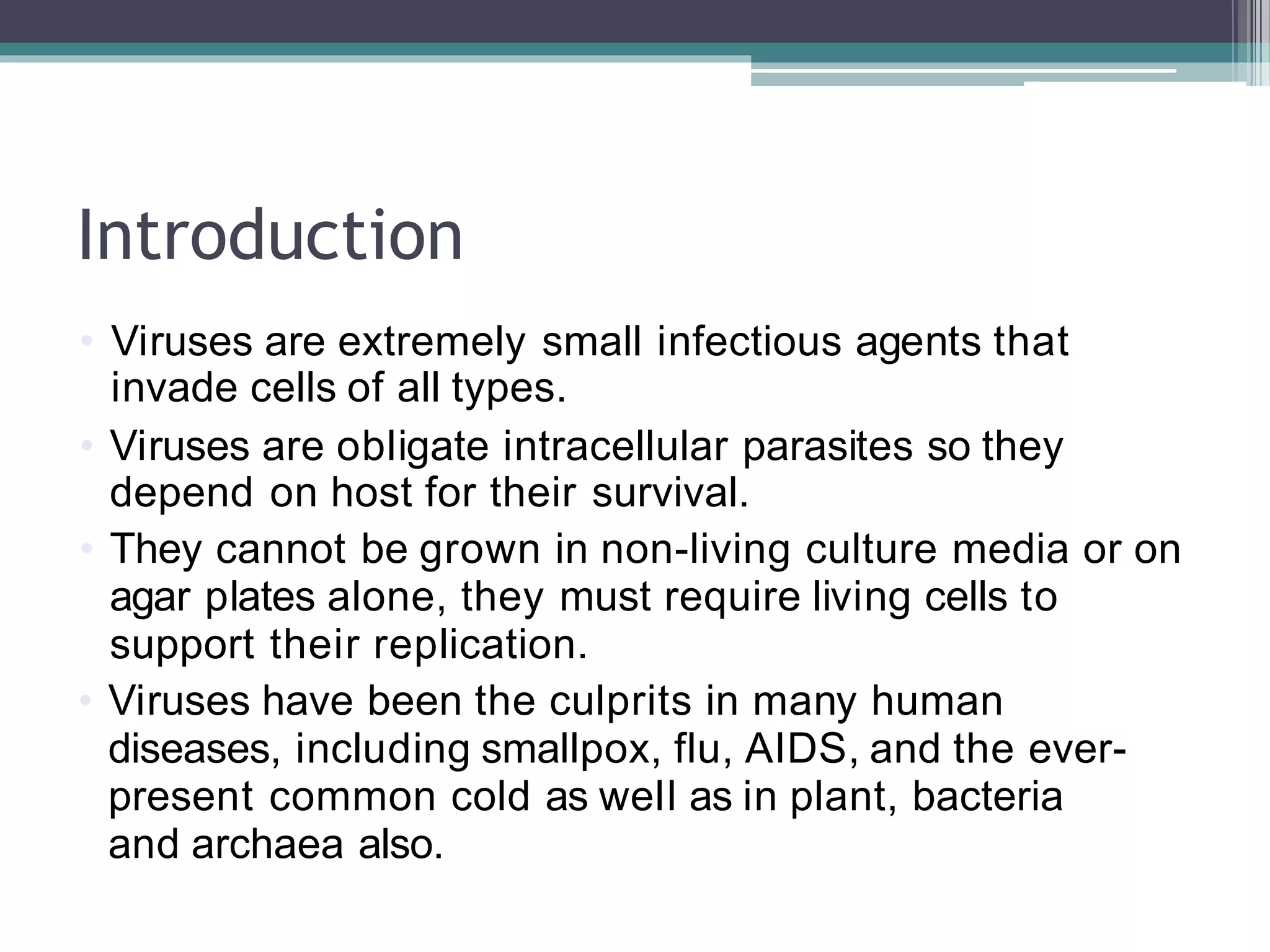 Introduction

• Viruses are extremely small infectious agents that invade cells of all types.
• Viruses are obligate intracellular parasites so they depend on host for their survival.
• They cannot be grown in non-living culture media or on agar plates alone, they must require living cells to support their replication.
• Viruses have been the culprits in many human diseases, including smallpox, flu, AIDS, and the ever-present common cold as well as in plant, bacteria and archaea also.